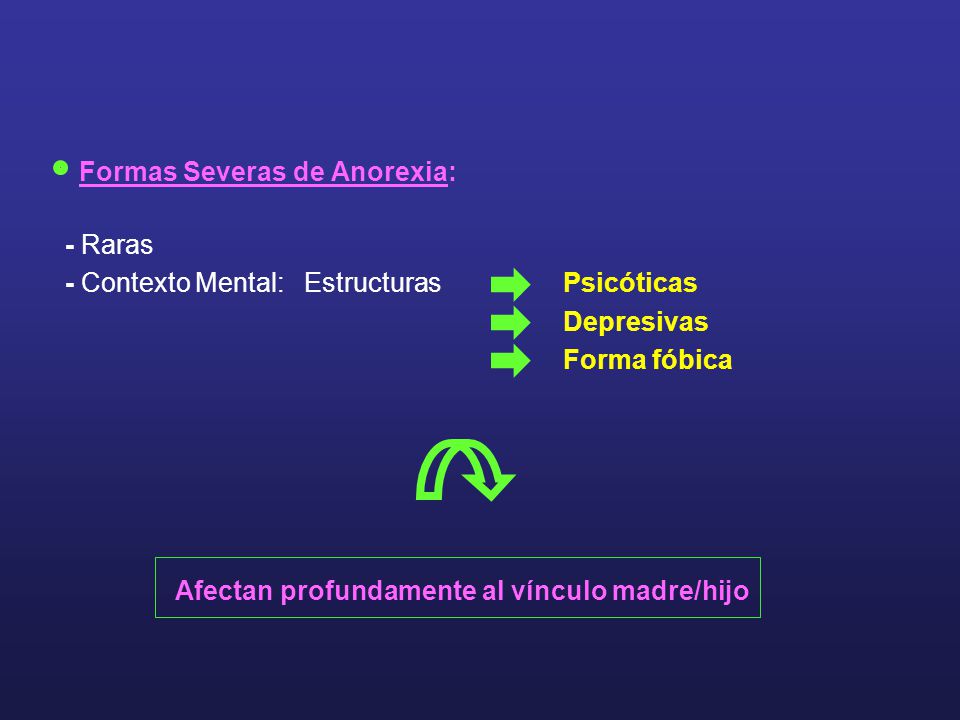 Formas Severas de Anorexia:

- Raras
- Contexto Mental: Estructuras Psicóticas
Depresivas
Forma fóbica

Afectan profundamente al vínculo madre/hijo